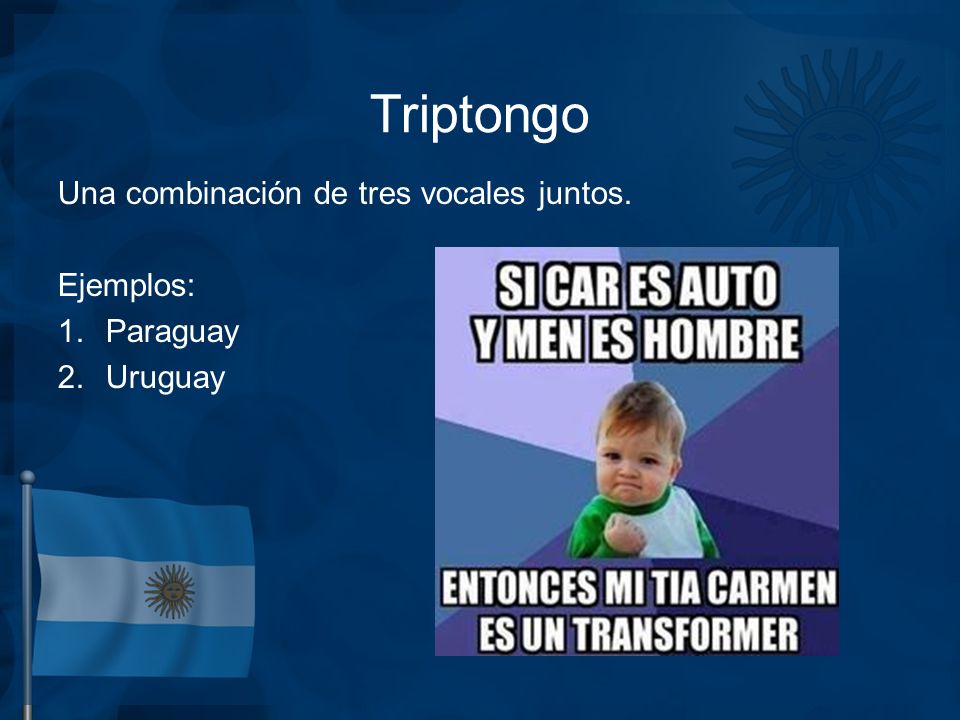 Triptongo

Una combinación de tres vocales juntos.

Ejemplos:
1. Paraguay
2. Uruguay

SI CAR ES AUTO
Y MEN ES HOMBRE

ENTONCES MI TIA CARMEN
ES UN TRANSFORMER